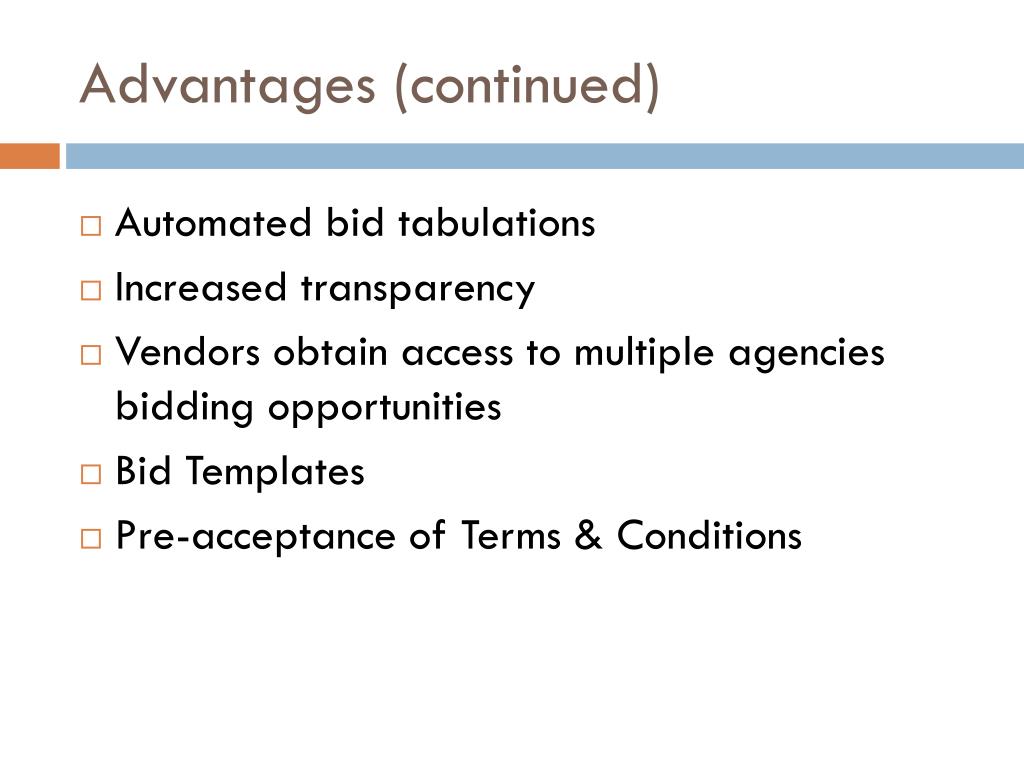 Advantages (continued)

□ Automated bid tabulations
□ Increased transparency
□ Vendors obtain access to multiple agencies bidding opportunities
□ Bid Templates
□ Pre-acceptance of Terms & Conditions